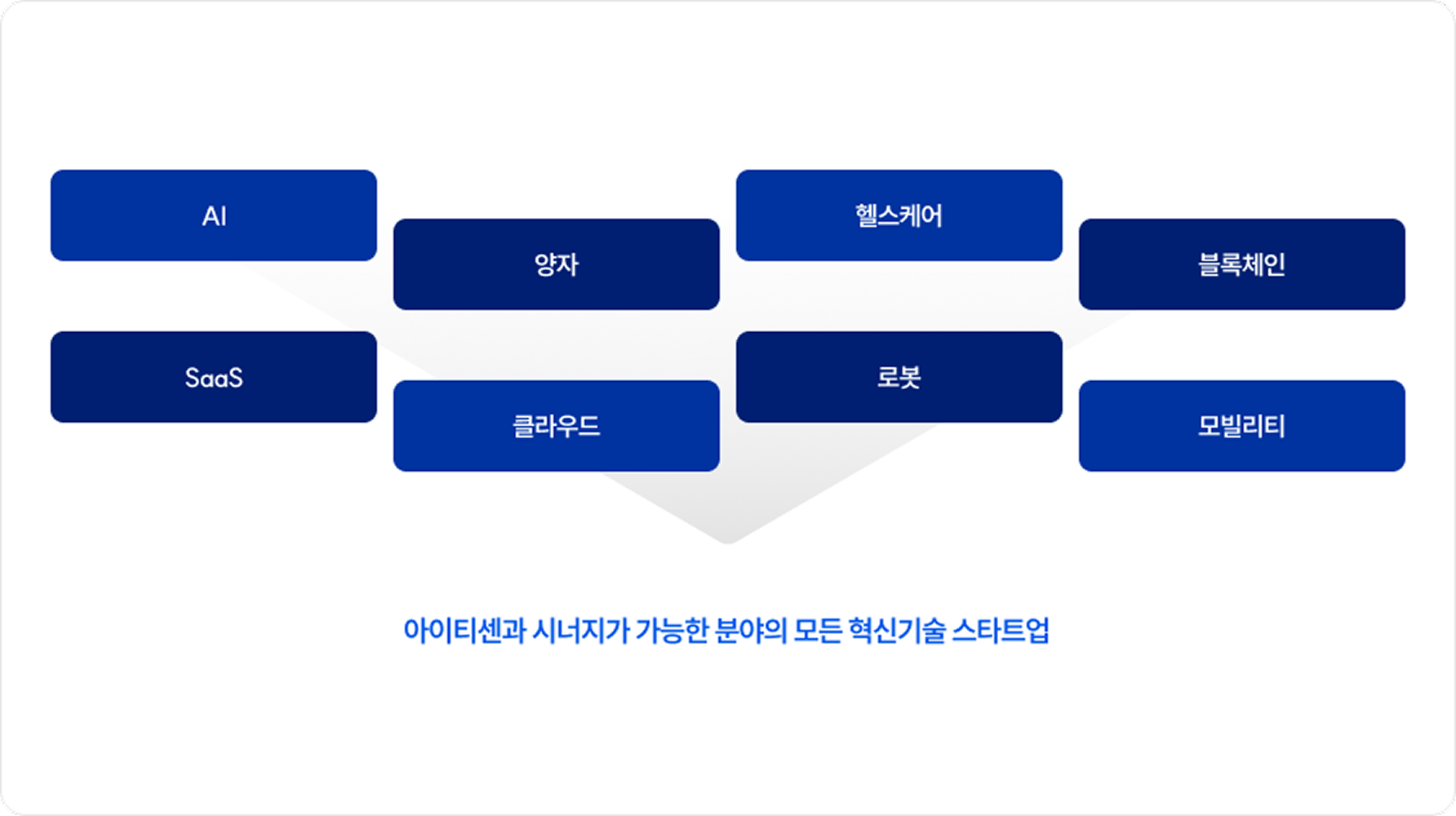 AI

양자

헬스케어

블록체인

SaaS

클라우드

로봇

모빌리티

아이티센과 시너지가 가능한 분야의 모든 혁신기술 스타트업